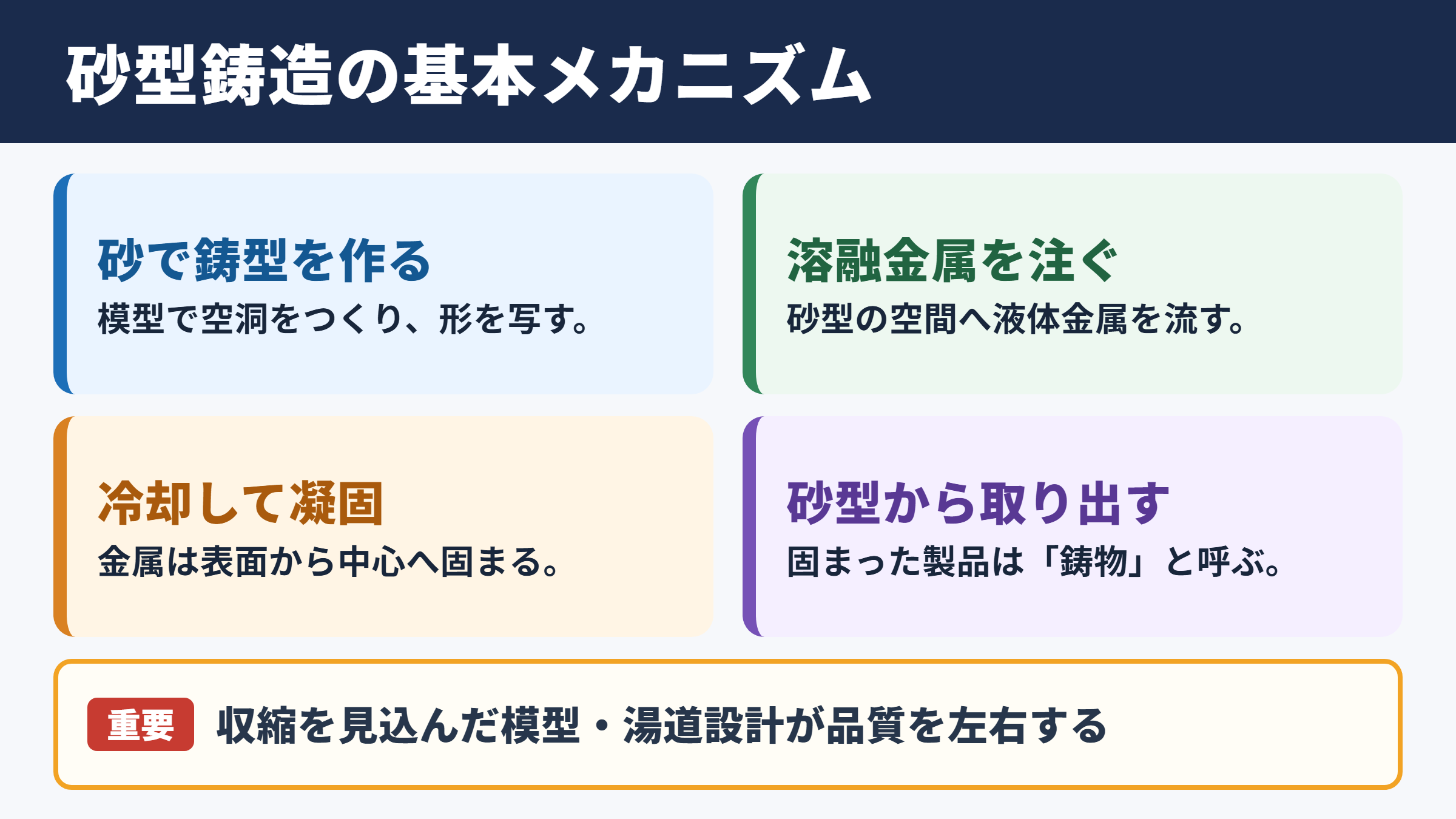 砂型鋳造の基本メカニズム

砂で鋳型を作る
模型で空洞をつくり、形を写す。

溶融金属を注ぐ
砂型の空間へ液体金属を流す。

冷却して凝固
金属は表面から中心へ固まる。

砂型から取り出す
固まった製品は「鋳物」と呼ぶ。

重要 収縮を見込んだ模型・湯道設計が品質を左右する